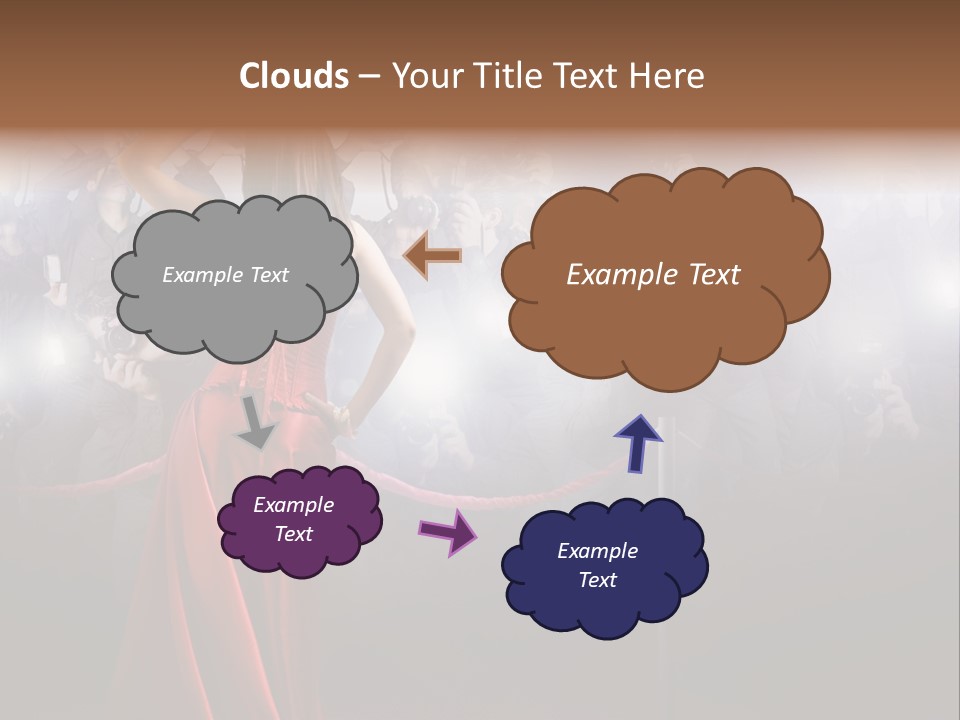 Clouds – Your Title Text Here

Example Text

Example Text

Example Text

Example Text